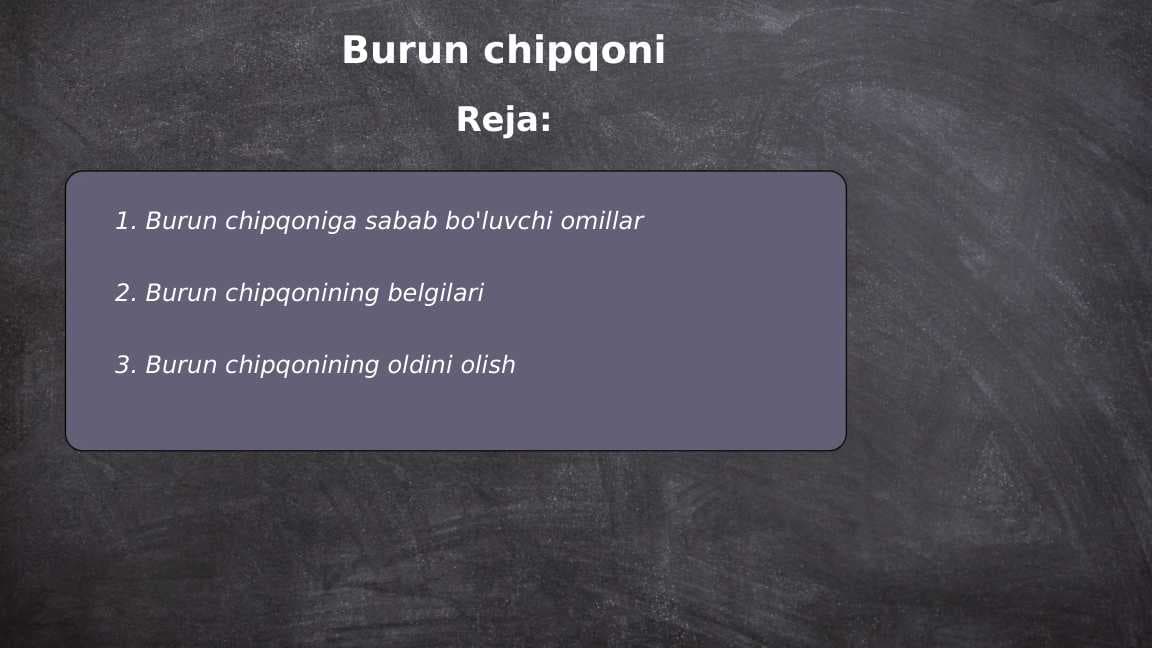 Burun chipqoni

Reja:

1. Burun chipqoniga sabab bo'luvchi omillar

2. Burun chipqonining belgilari

3. Burun chipqonining oldini olish